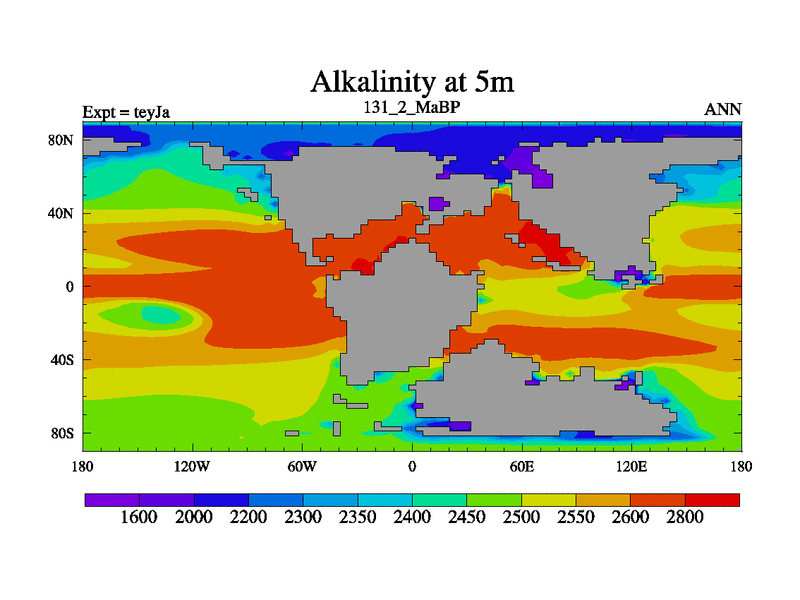 Alkalinity at 5m

Expt = teyJa

131_2_MaBP

ANN

80N
40N
0
40S
80S

180 120W 60W 0 60E 120E 180

1600 2000 2200 2300 2350 2400 2450 2500 2550 2600 2800